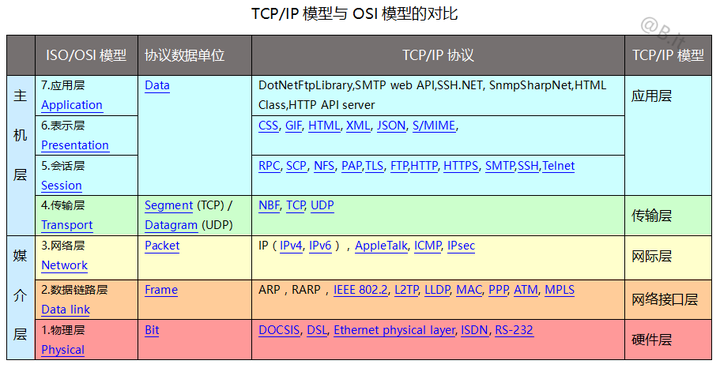 TCP/IP 模型与 OSI 模型的对比

@B.it

| | ISO/OSI 模型 | 协议数据单位 | TCP/IP 协议 | TCP/IP 模型 |
|---|---|---|---|---|
| 主机层 | 7.应用层 Application | Data | DotNetFtpLibrary,SMTP web API,SSH.NET, SnmpSharpNet,HTML Class,HTTP API server | 应用层 |
| | 6.表示层 Presentation | | CSS, GIF, HTML, XML, JSON, S/MIME, | |
| | 5.会话层 Session | | RPC, SCP, NFS, PAP,TLS, FTP,HTTP, HTTPS, SMTP,SSH,Telnet | |
| | 4.传输层 Transport | Segment (TCP) / Datagram (UDP) | NBF, TCP, UDP | 传输层 |
| 媒介层 | 3.网络层 Network | Packet | IP（IPv4, IPv6）, AppleTalk, ICMP, IPsec | 网际层 |
| | 2.数据链路层 Data link | Frame | ARP，RARP，IEEE 802.2, L2TP, LLDP, MAC, PPP, ATM, MPLS | 网络接口层 |
| | 1.物理层 Physical | Bit | DOCSIS, DSL, Ethernet physical layer, ISDN, RS-232 | 硬件层 |